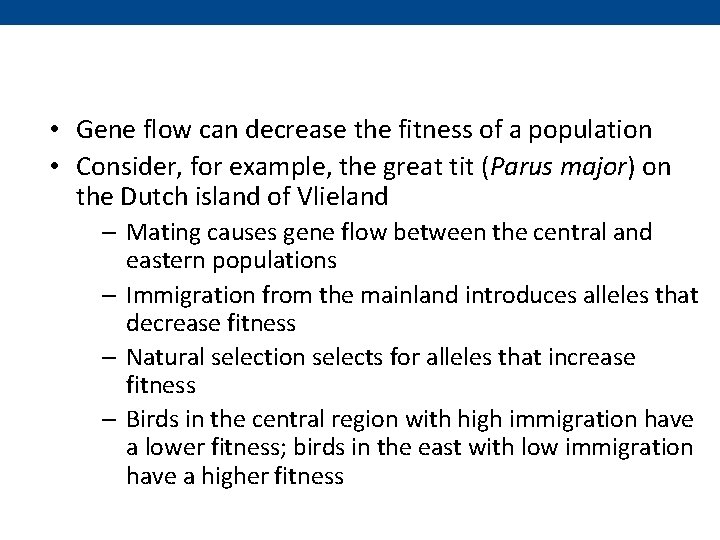 • Gene flow can decrease the fitness of a population
• Consider, for example, the great tit (Parus major) on the Dutch island of Vlieland
– Mating causes gene flow between the central and eastern populations
– Immigration from the mainland introduces alleles that decrease fitness
– Natural selection selects for alleles that increase fitness
– Birds in the central region with high immigration have a lower fitness; birds in the east with low immigration have a higher fitness